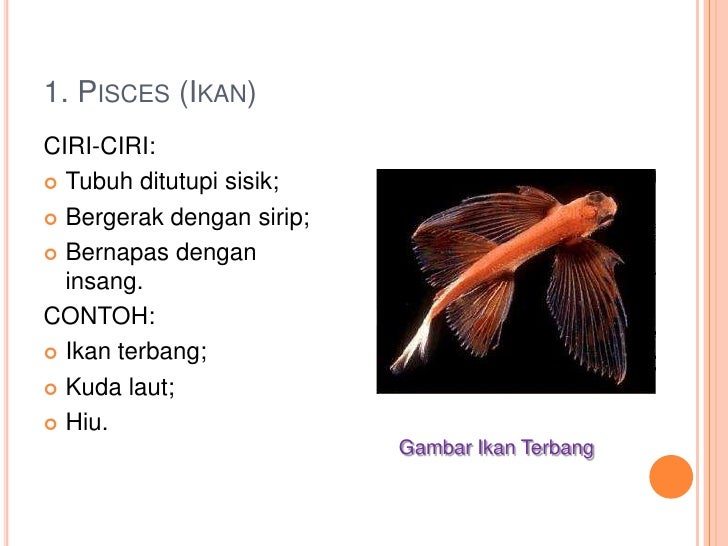 1. PISCES (IKAN)

CIRI-CIRI:

Tubuh ditutupi sisik;

Bergerak dengan sirip;

Bernapas dengan insang.

CONTOH:

Ikan terbang;

Kuda laut;

Hiu.

Gambar Ikan Terbang